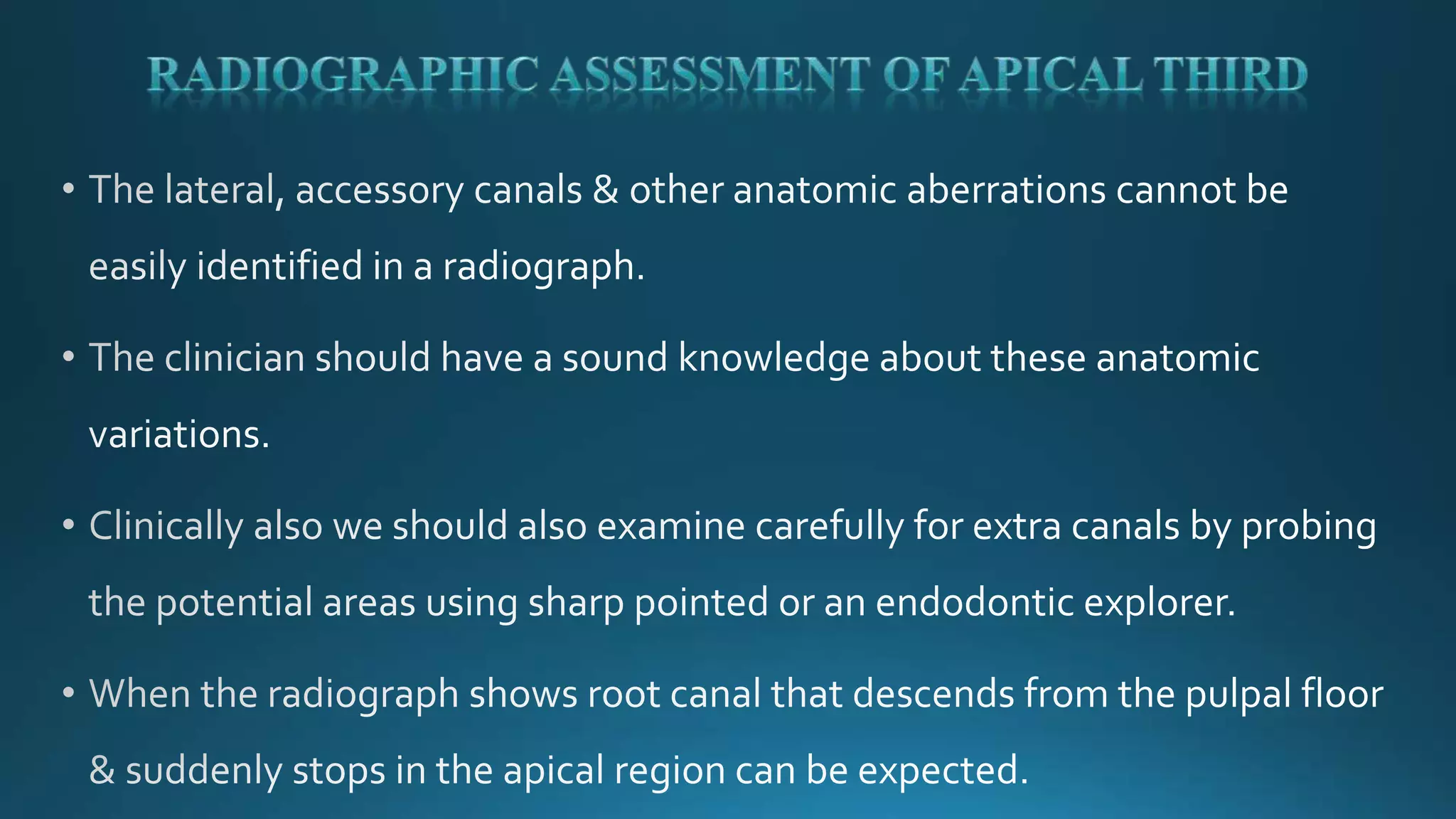 RADIOGRAPHIC ASSESSMENT OF APICAL THIRD

• The lateral, accessory canals & other anatomic aberrations cannot be easily identified in a radiograph.

• The clinician should have a sound knowledge about these anatomic variations.

• Clinically also we should also examine carefully for extra canals by probing the potential areas using sharp pointed or an endodontic explorer.

• When the radiograph shows root canal that descends from the pulpal floor & suddenly stops in the apical region can be expected.